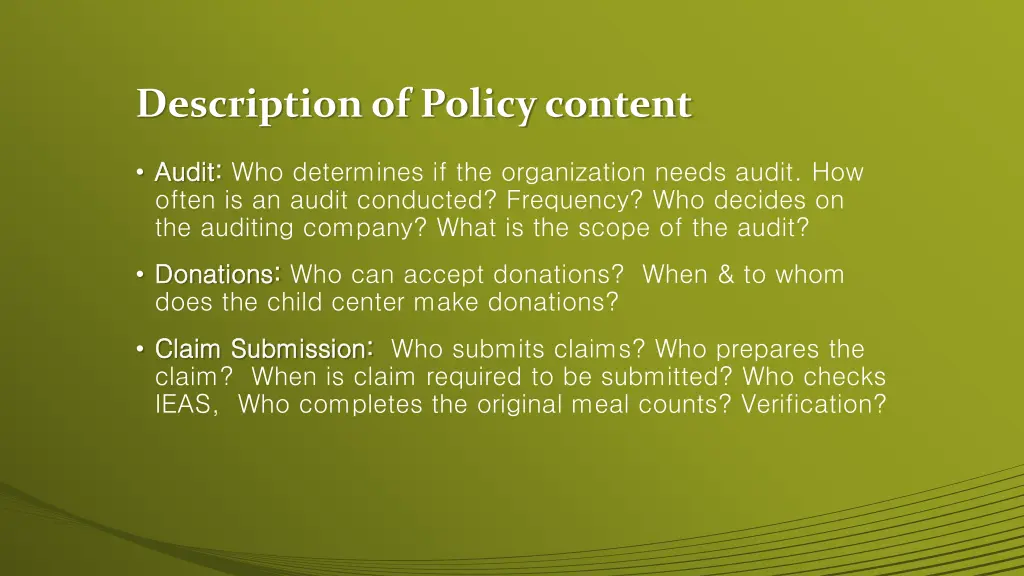 Description of Policy content

• Audit: Who determines if the organization needs audit. How often is an audit conducted? Frequency? Who decides on the auditing company? What is the scope of the audit?

• Donations: Who can accept donations? When & to whom does the child center make donations?

• Claim Submission: Who submits claims? Who prepares the claim? When is claim required to be submitted? Who checks IEAS, Who completes the original meal counts? Verification?